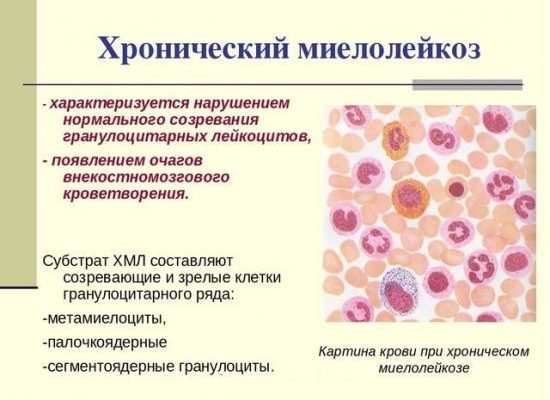 Хронический миелолейкоз

- характеризуется нарушением нормального созревания гранулоцитарных лейкоцитов,

- появлением очагов внекостномозгового кроветворения.

Субстрат ХМЛ составляют созревающие и зрелые клетки гранулоцитарного ряда:

-метамиелоциты,

-палочкоядерные

-сегментоядерные гранулоциты.

Картина крови при хроническом миелолейкозе